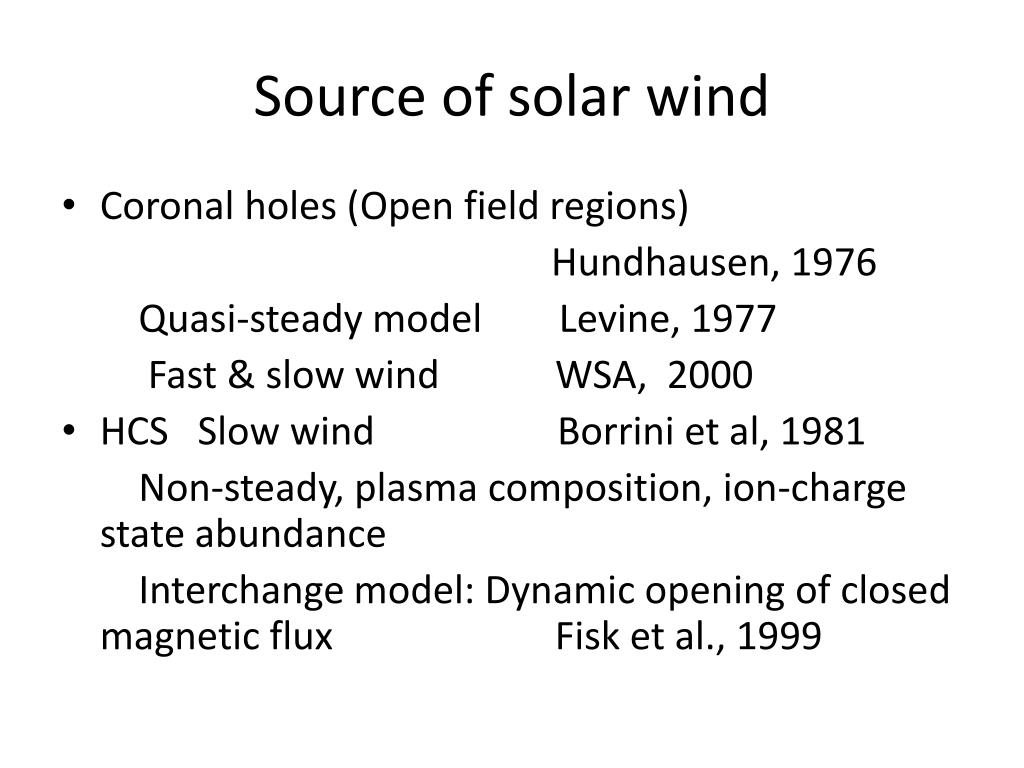 Source of solar wind

• Coronal holes (Open field regions)
Hundhausen, 1976
Quasi-steady model Levine, 1977
Fast & slow wind WSA, 2000
• HCS Slow wind Borrini et al, 1981
Non-steady, plasma composition, ion-charge state abundance
Interchange model: Dynamic opening of closed magnetic flux Fisk et al., 1999